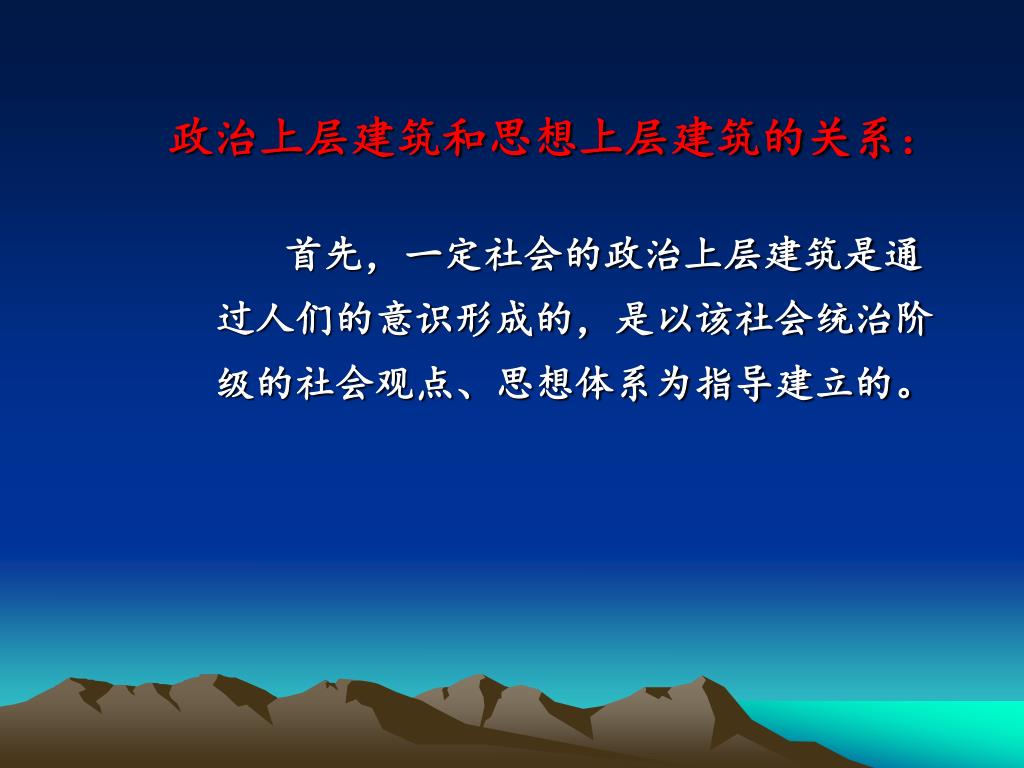 政治上层建筑和思想上层建筑的关系：

首先，一定社会的政治上层建筑是通过人们的意识形成的，是以该社会统治阶级的社会观点、思想体系为指导建立的。